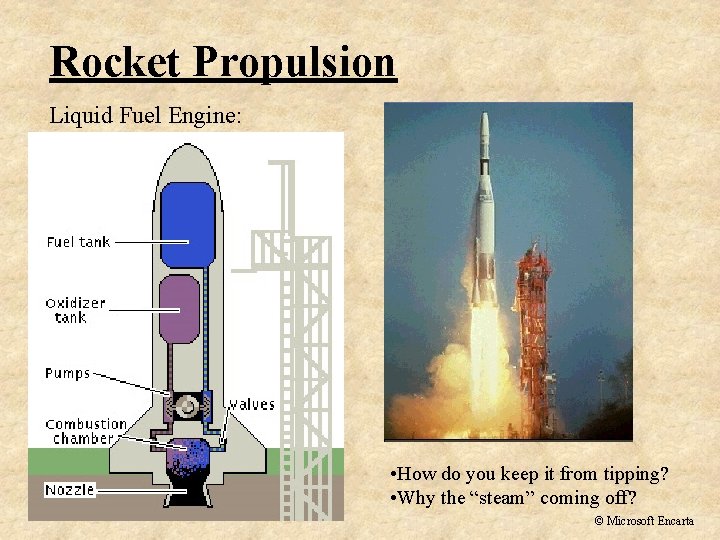 Rocket Propulsion

Liquid Fuel Engine:

Fuel tank

Oxidizer tank

Pumps

Valves

Combustion chamber

Nozzle

•How do you keep it from tipping?
•Why the "steam" coming off?

© Microsoft Encarta